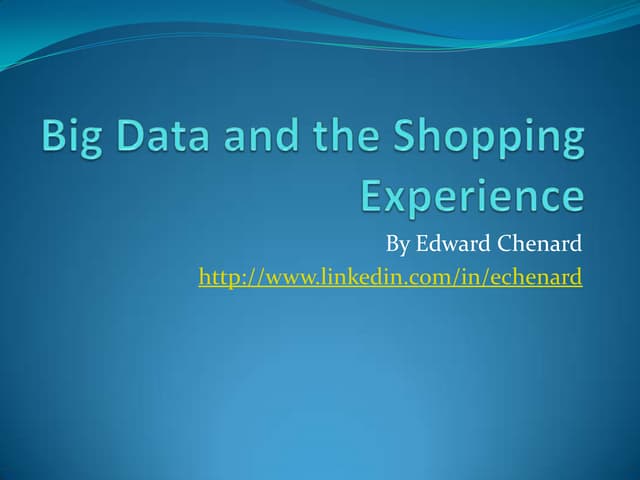 Big Data and the Shopping Experience

By Edward Chenard
http://www.linkedin.com/in/echenard